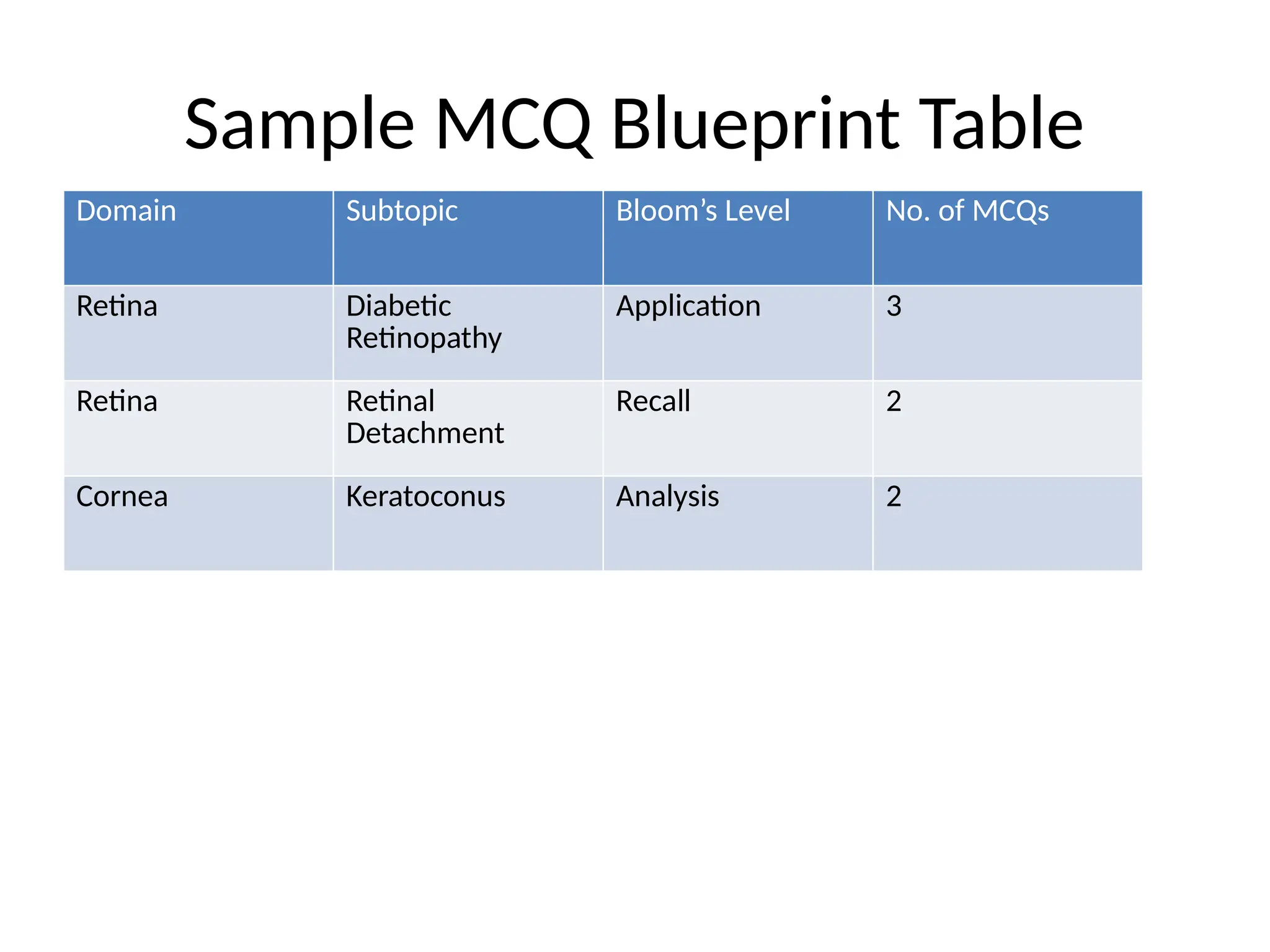 Sample MCQ Blueprint Table

| Domain | Subtopic | Bloom’s Level | No. of MCQs |
|---|---|---|---|
| Retina | Diabetic Retinopathy | Application | 3 |
| Retina | Retinal Detachment | Recall | 2 |
| Cornea | Keratoconus | Analysis | 2 |